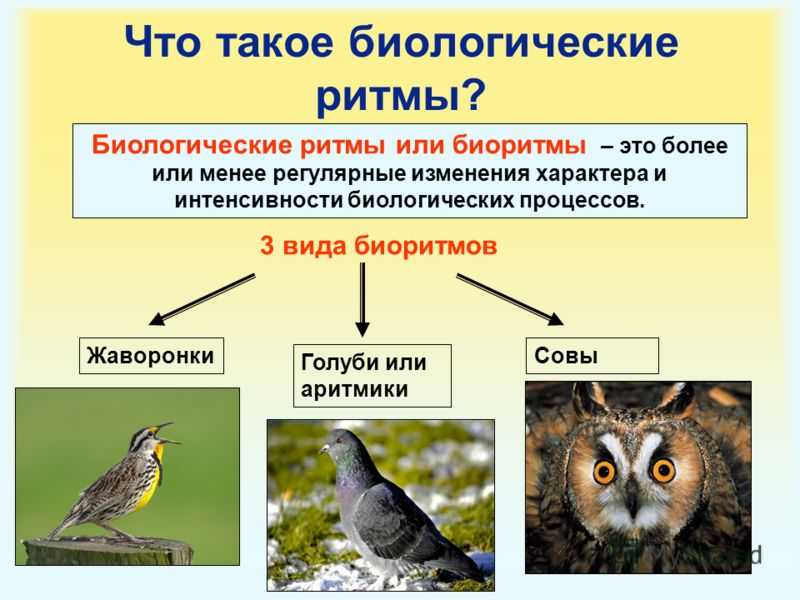 Что такое биологические ритмы?

Биологические ритмы или биоритмы – это более или менее регулярные изменения характера и интенсивности биологических процессов.

3 вида биоритмов

Жаворонки

Голуби или аритмики

Совы